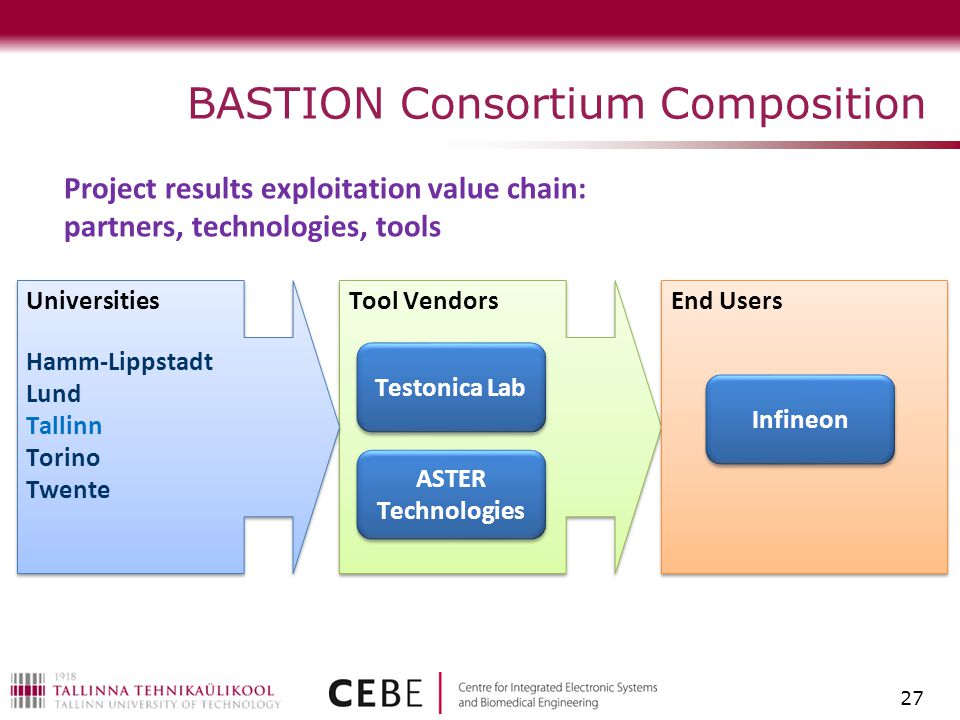 BASTION Consortium Composition

Project results exploitation value chain: partners, technologies, tools

Universities

Hamm-Lippstadt
Lund
Tallinn
Torino
Twente

Tool Vendors

Testonica Lab

ASTER Technologies

End Users

Infineon

1918
TALLINNA TEHNIKAÜLIKOOL
TALLINN UNIVERSITY OF TECHNOLOGY

CEBE Centre for Integrated Electronic Systems and Biomedical Engineering

27